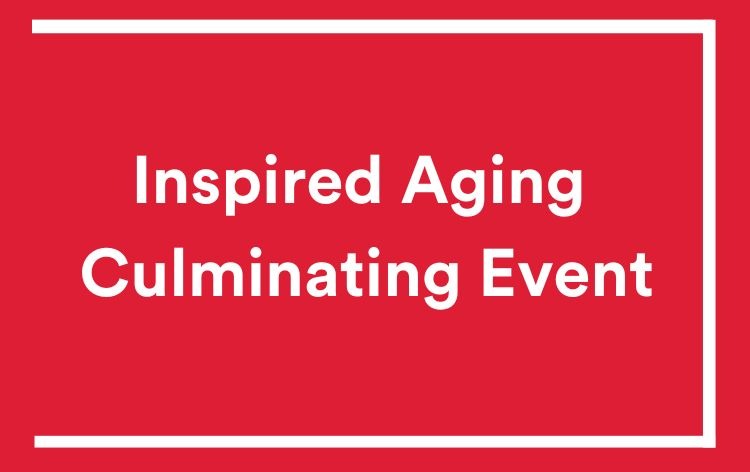 Inspired Aging
Culminating Event